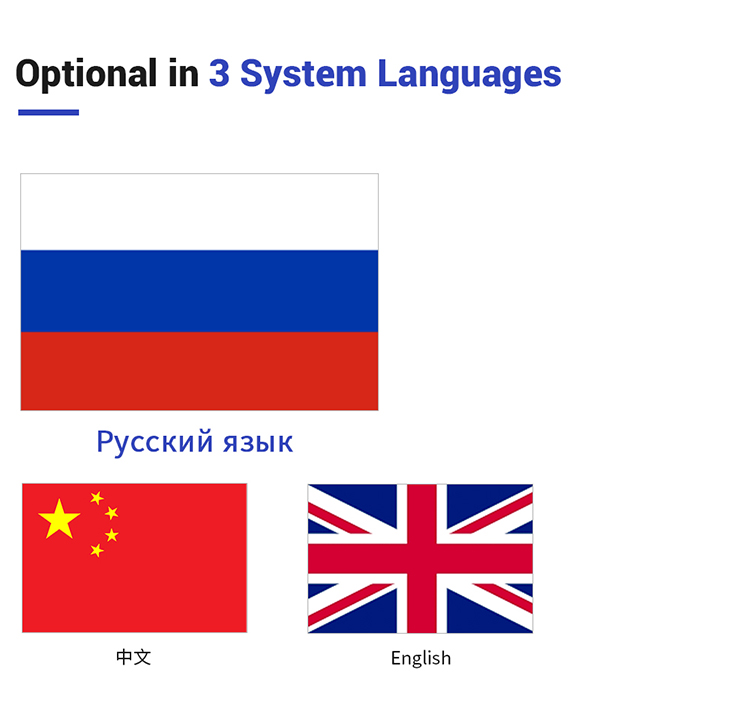 Optional in 3 System Languages

Русский язык

中文

English